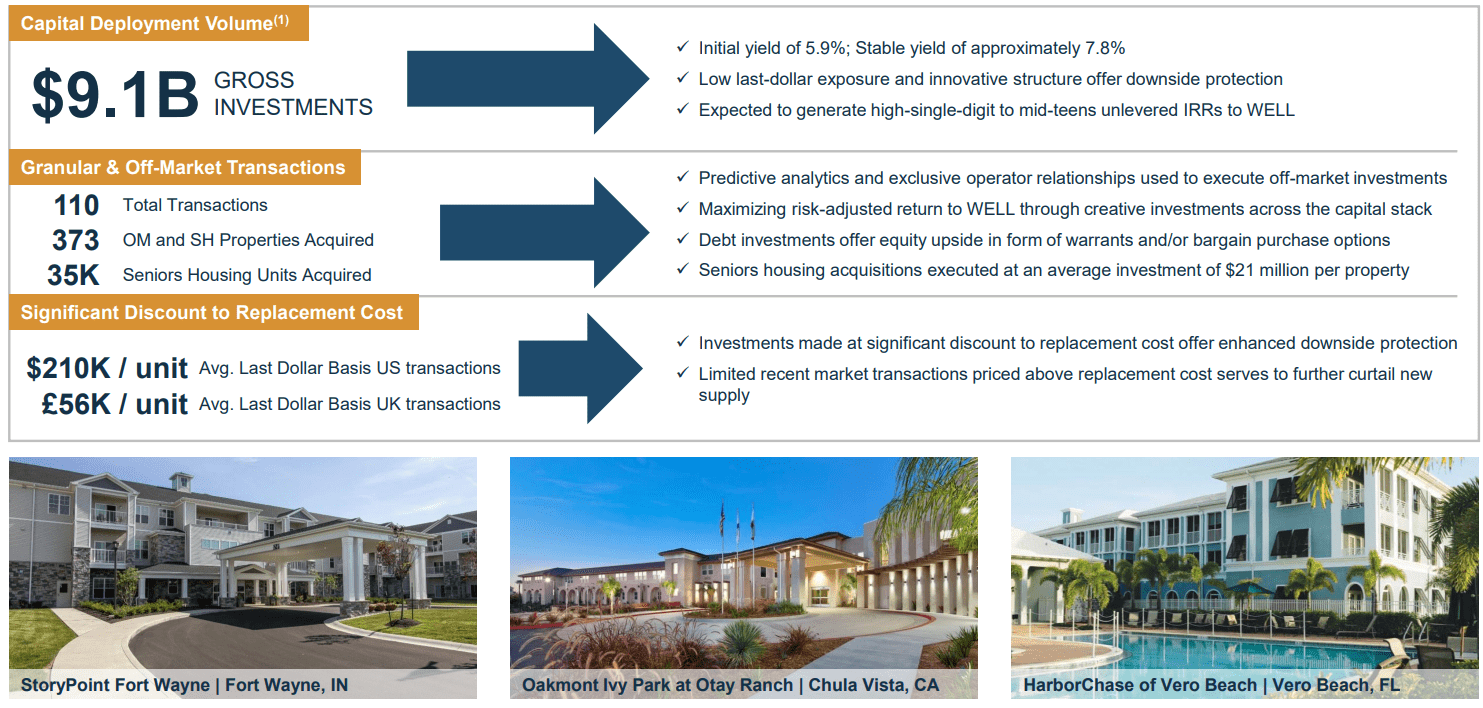 Capital Deployment Volume$^{(1)}$

$9.1B GROSS INVESTMENTS

✓ Initial yield of 5.9%; Stable yield of approximately 7.8%
✓ Low last-dollar exposure and innovative structure offer downside protection
✓ Expected to generate high-single-digit to mid-teens unlevered IRRs to WELL

Granular & Off-Market Transactions

110 Total Transactions
373 OM and SH Properties Acquired
35K Seniors Housing Units Acquired

✓ Predictive analytics and exclusive operator relationships used to execute off-market investments
✓ Maximizing risk-adjusted return to WELL through creative investments across the capital stack
✓ Debt investments offer equity upside in form of warrants and/or bargain purchase options
✓ Seniors housing acquisitions executed at an average investment of $21 million per property

Significant Discount to Replacement Cost

$210K / unit Avg. Last Dollar Basis US transactions
£56K / unit Avg. Last Dollar Basis UK transactions

✓ Investments made at significant discount to replacement cost offer enhanced downside protection
✓ Limited recent market transactions priced above replacement cost serves to further curtail new supply

StoryPoint Fort Wayne | Fort Wayne, IN

Oakmont Ivy Park at Otay Ranch | Chula Vista, CA

HarborChase of Vero Beach | Vero Beach, FL